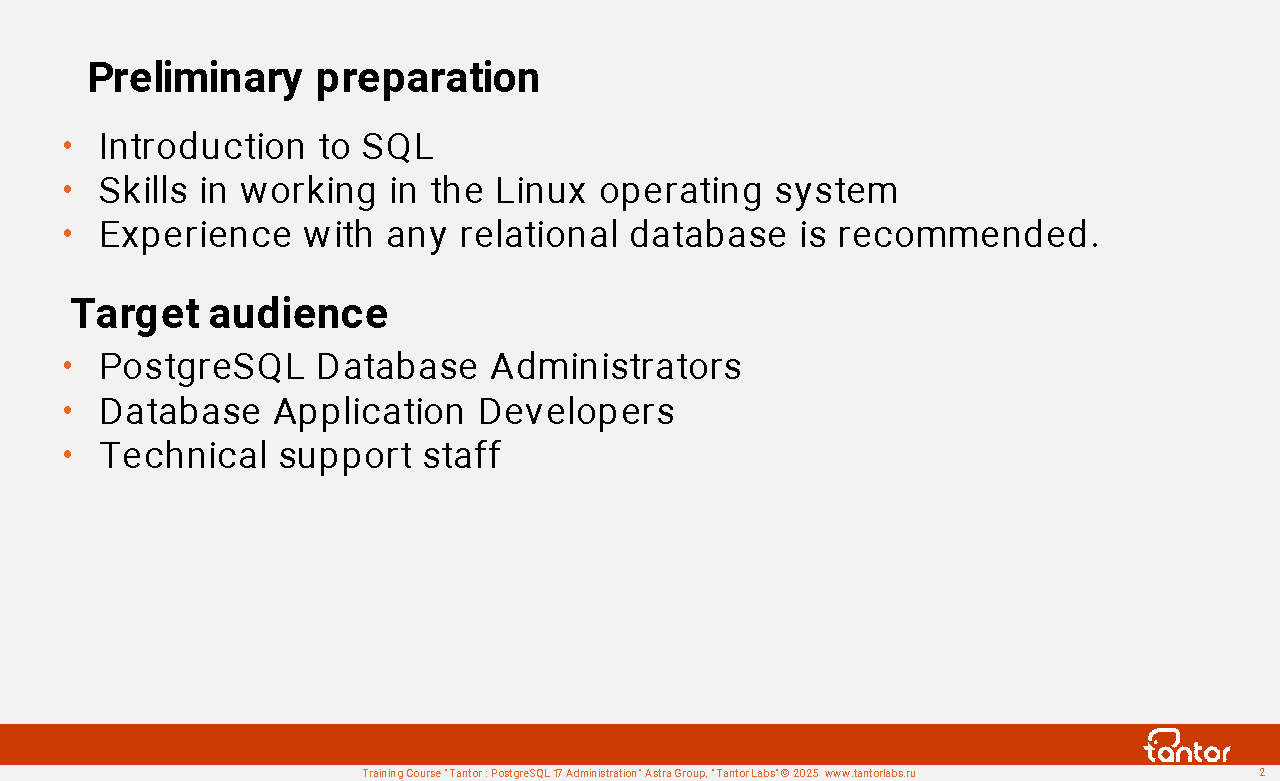 Preliminary preparation

• Introduction to SQL
• Skills in working in the Linux operating system
• Experience with any relational database is recommended.

Target audience

• PostgreSQL Database Administrators
• Database Application Developers
• Technical support staff

tantor

Training Course "Tantor : PostgreSQL 17 Administration" Astra Group, "Tantor Labs" © 2025 www.tantorlabs.ru

2